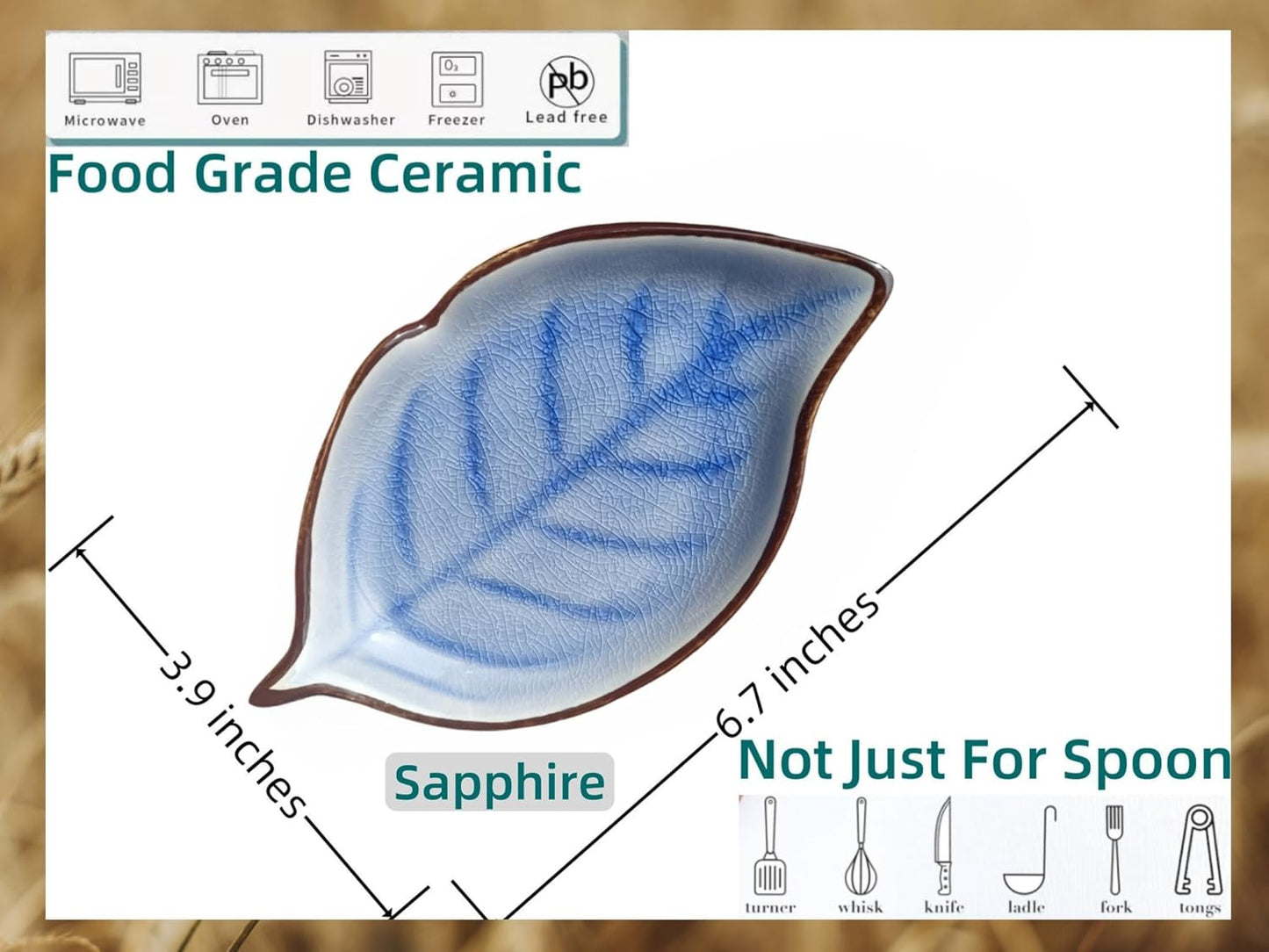 Microwave Oven Dishwasher Freezer pb Lead free

Food Grade Ceramic

3.9 inches

6.7 inches

Sapphire

Not Just For Spoon

turner whisk knife ladle fork tongs